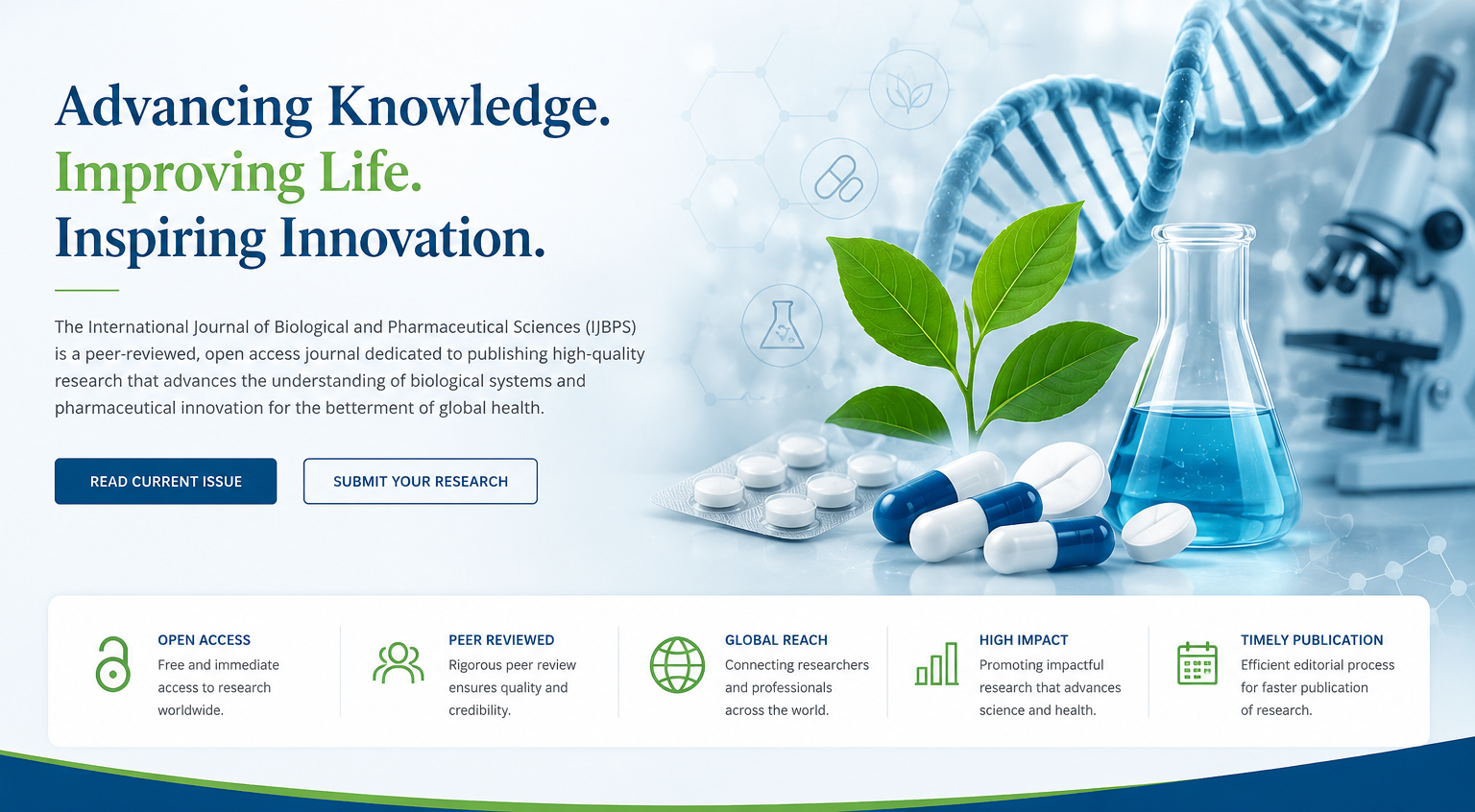 Advancing Knowledge.
Improving Life.
Inspiring Innovation.

The International Journal of Biological and Pharmaceutical Sciences (IJBPS) is a peer-reviewed, open access journal dedicated to publishing high-quality research that advances the understanding of biological systems and pharmaceutical innovation for the betterment of global health.

READ CURRENT ISSUE

SUBMIT YOUR RESEARCH

OPEN ACCESS
Free and immediate access to research worldwide.

PEER REVIEWED
Rigorous peer review ensures quality and credibility.

GLOBAL REACH
Connecting researchers and professionals across the world.

HIGH IMPACT
Promoting impactful research that advances science and health.

TIMELY PUBLICATION
Efficient editorial process for faster publication of research.